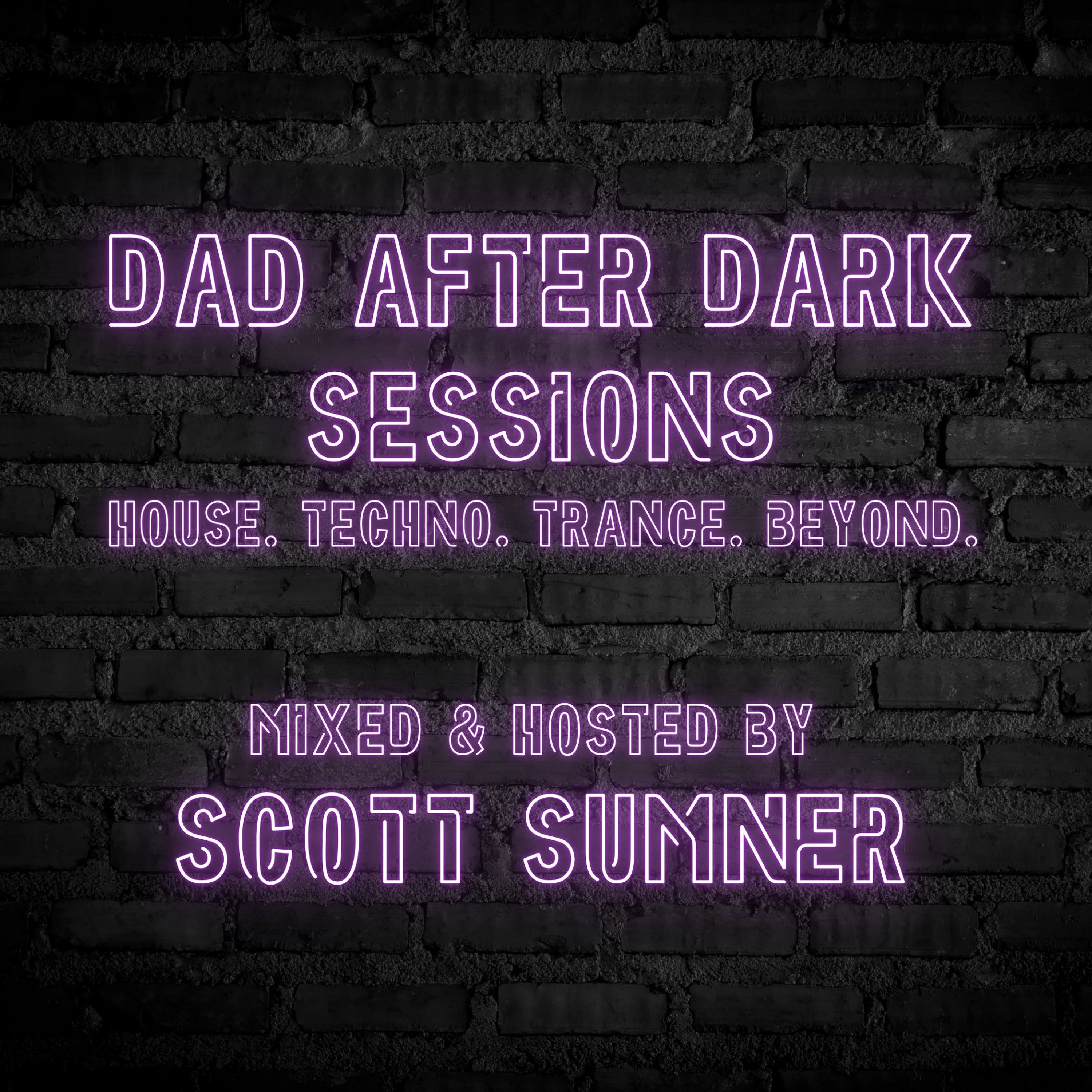 DAD AFTER DARK
SESSIONS
HOUSE. TECHNO. TRANCE. BEYOND.

MIXED & HOSTED BY
SCOTT SUMNER